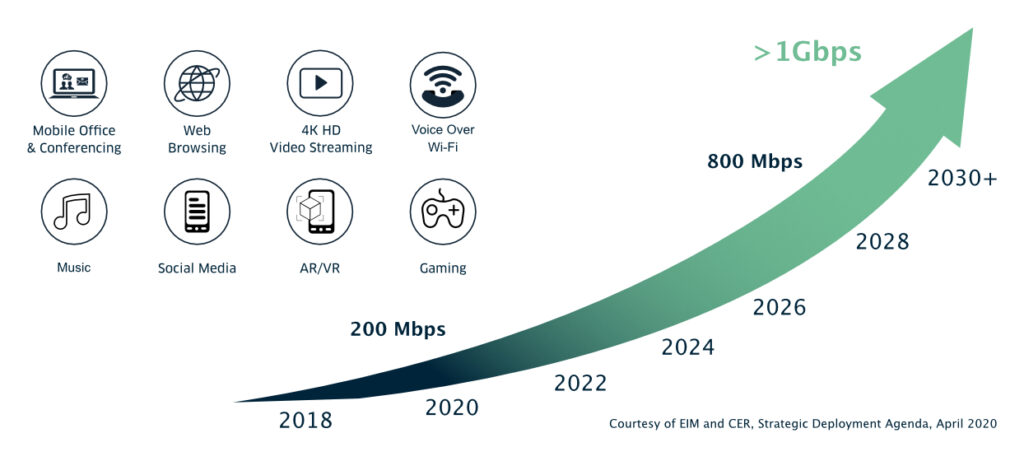 Mobile Office & Conferencing

Web Browsing

4K HD Video Streaming

Voice Over Wi-Fi

Music

Social Media

AR/VR

Gaming

>1Gbps

800 Mbps

200 Mbps

2018

2020

2022

2024

2026

2028

2030+

Courtesy of EIM and CER, Strategic Deployment Agenda, April 2020